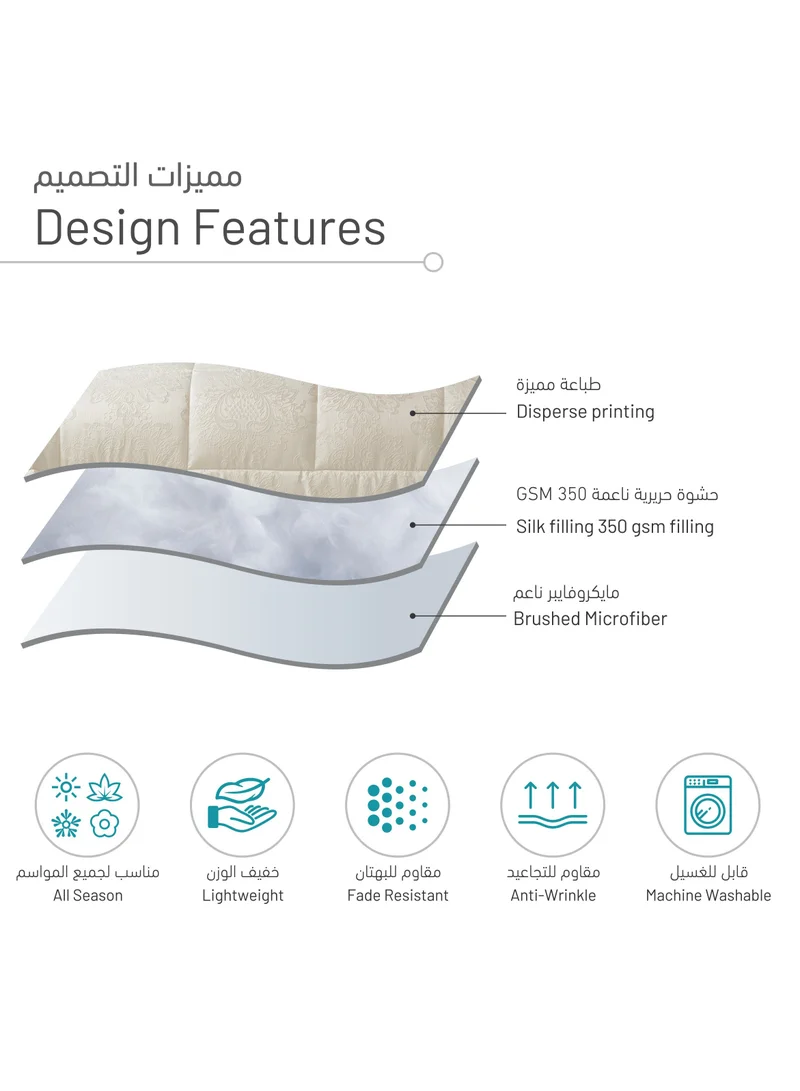 مميزات التصميم
Design Features

طباعة مميزة
Disperse printing

حشوة حريرية ناعمة GSM 350
Silk filling 350 gsm filling

مايكروفايبر ناعم
Brushed Microfiber

مناسب لجميع المواسم
All Season

خفيف الوزن
Lightweight

مقاوم للبهتان
Fade Resistant

مقاوم للتجاعيد
Anti-Wrinkle

قابل للغسيل
Machine Washable